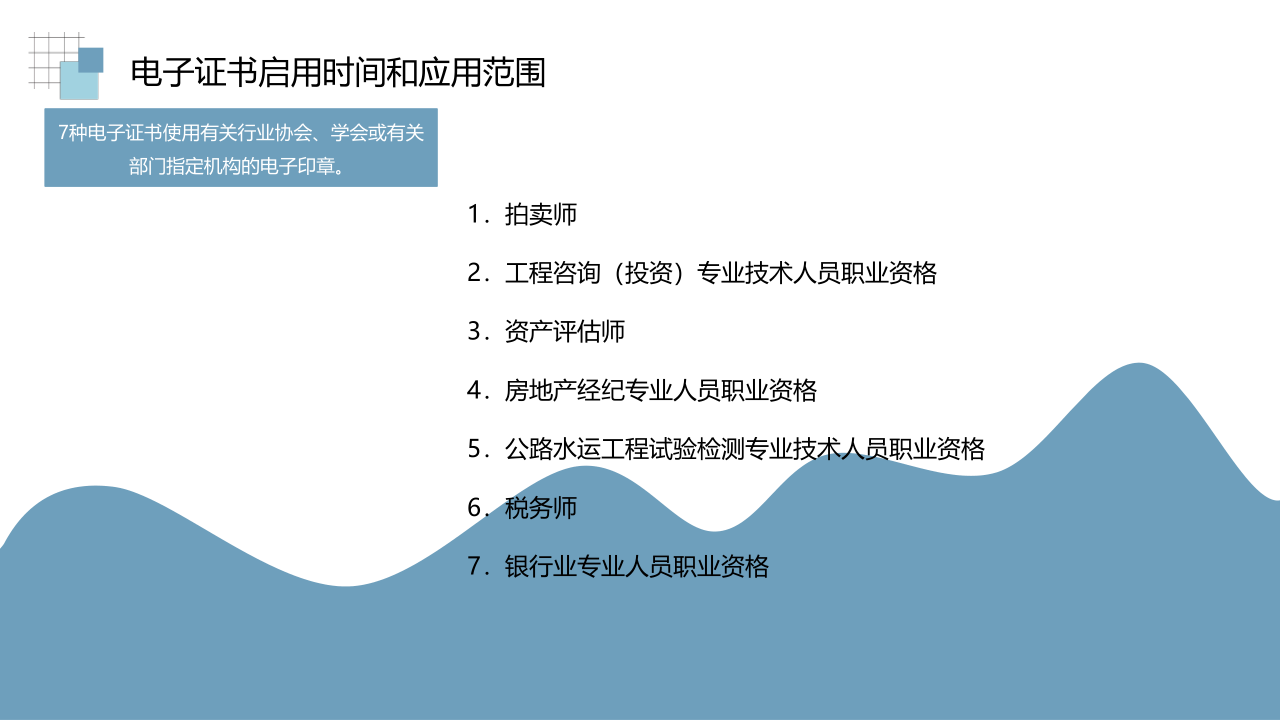 电子证书启用时间和应用范围

7种电子证书使用有关行业协会、学会或有关部门指定机构的电子印章。

1．拍卖师

2．工程咨询（投资）专业技术人员职业资格

3．资产评估师

4．房地产经纪专业人员职业资格

5．公路水运工程试验检测专业技术人员职业资格

6．税务师

7．银行业专业人员职业资格